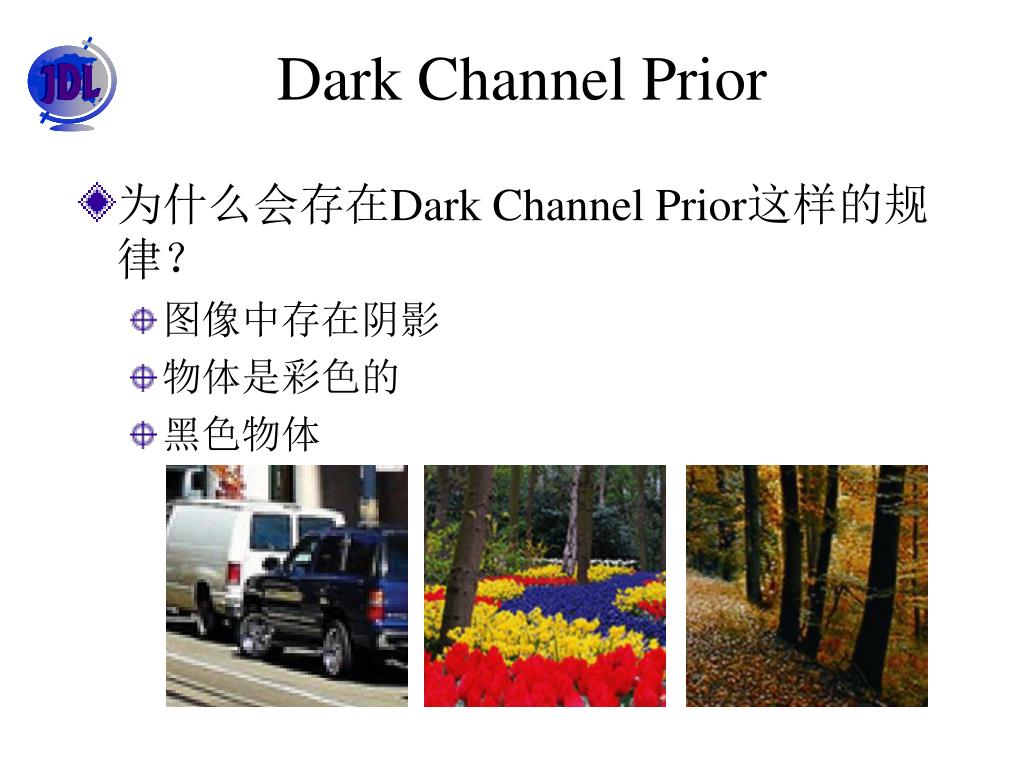 JDL

Dark Channel Prior

为什么会存在Dark Channel Prior这样的规律？

图像中存在阴影

物体是彩色的

黑色物体